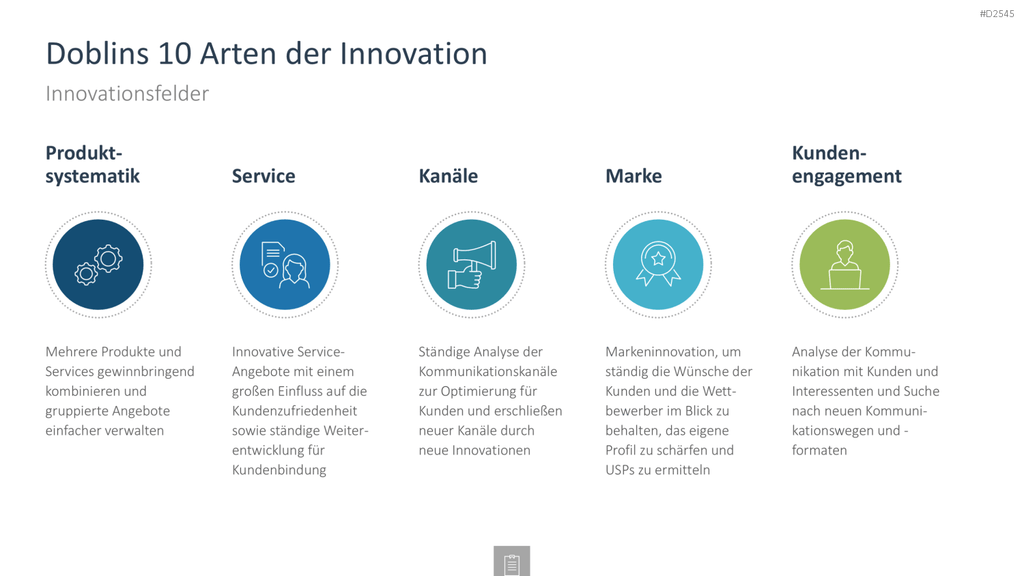 #D2545

Doblins 10 Arten der Innovation

Innovationsfelder

Produktsystematik

Mehrere Produkte und Services gewinnbringend kombinieren und gruppierte Angebote einfacher verwalten

Service

Innovative Service-Angebote mit einem großen Einfluss auf die Kundenzufriedenheit sowie ständige Weiterentwicklung für Kundenbindung

Kanäle

Ständige Analyse der Kommunikationskanäle zur Optimierung für Kunden und erschließen neuer Kanäle durch neue Innovationen

Marke

Markeninnovation, um ständig die Wünsche der Kunden und die Wettbewerber im Blick zu behalten, das eigene Profil zu schärfen und USPs zu ermitteln

Kundenengagement

Analyse der Kommunikation mit Kunden und Interessenten und Suche nach neuen Kommunikationswegen und -formaten